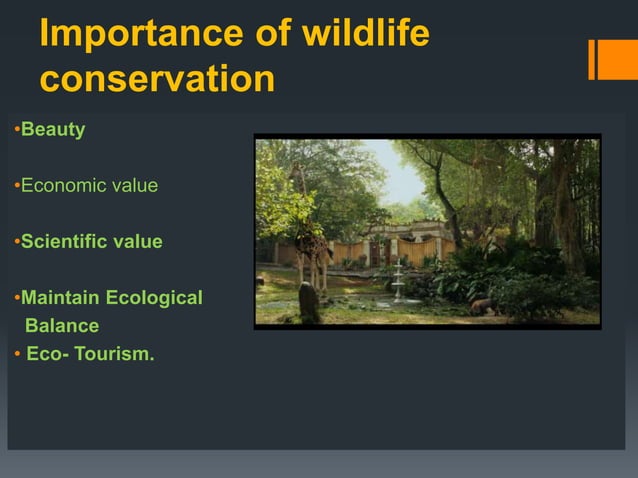 Importance of wildlife conservation

•Beauty

•Economic value

•Scientific value

•Maintain Ecological Balance

• Eco- Tourism.